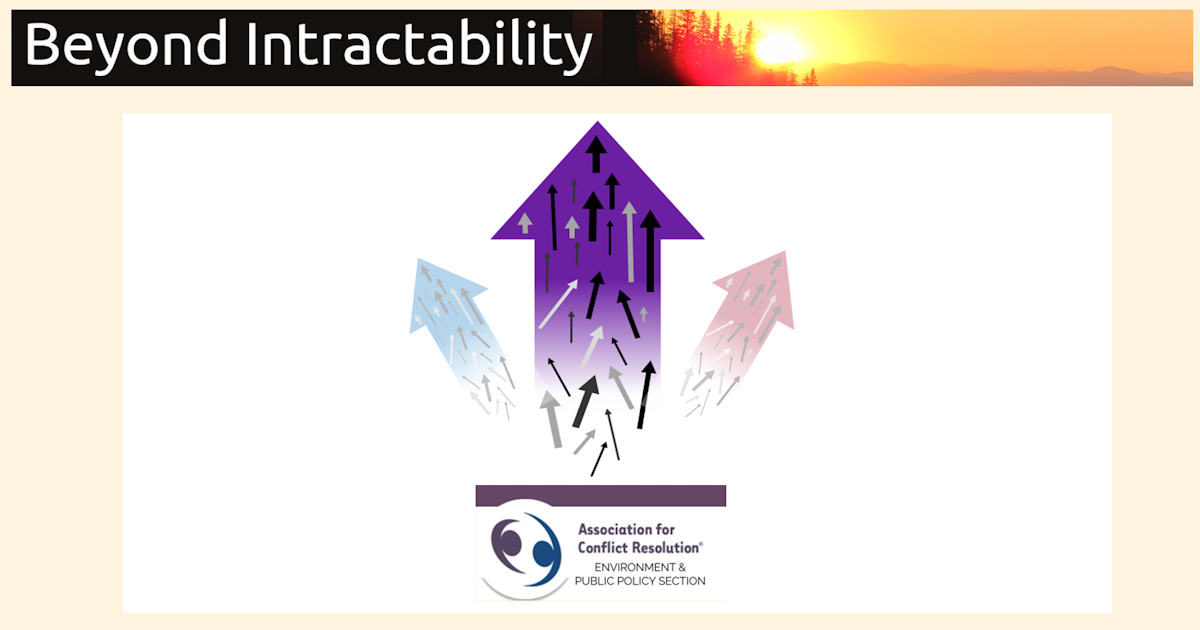 Beyond Intractability

Association for Conflict Resolution®
ENVIRONMENT & PUBLIC POLICY SECTION